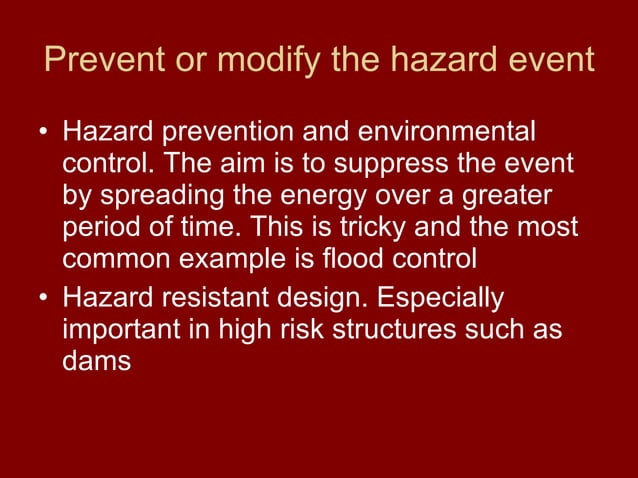 Prevent or modify the hazard event

• Hazard prevention and environmental control. The aim is to suppress the event by spreading the energy over a greater period of time. This is tricky and the most common example is flood control

• Hazard resistant design. Especially important in high risk structures such as dams